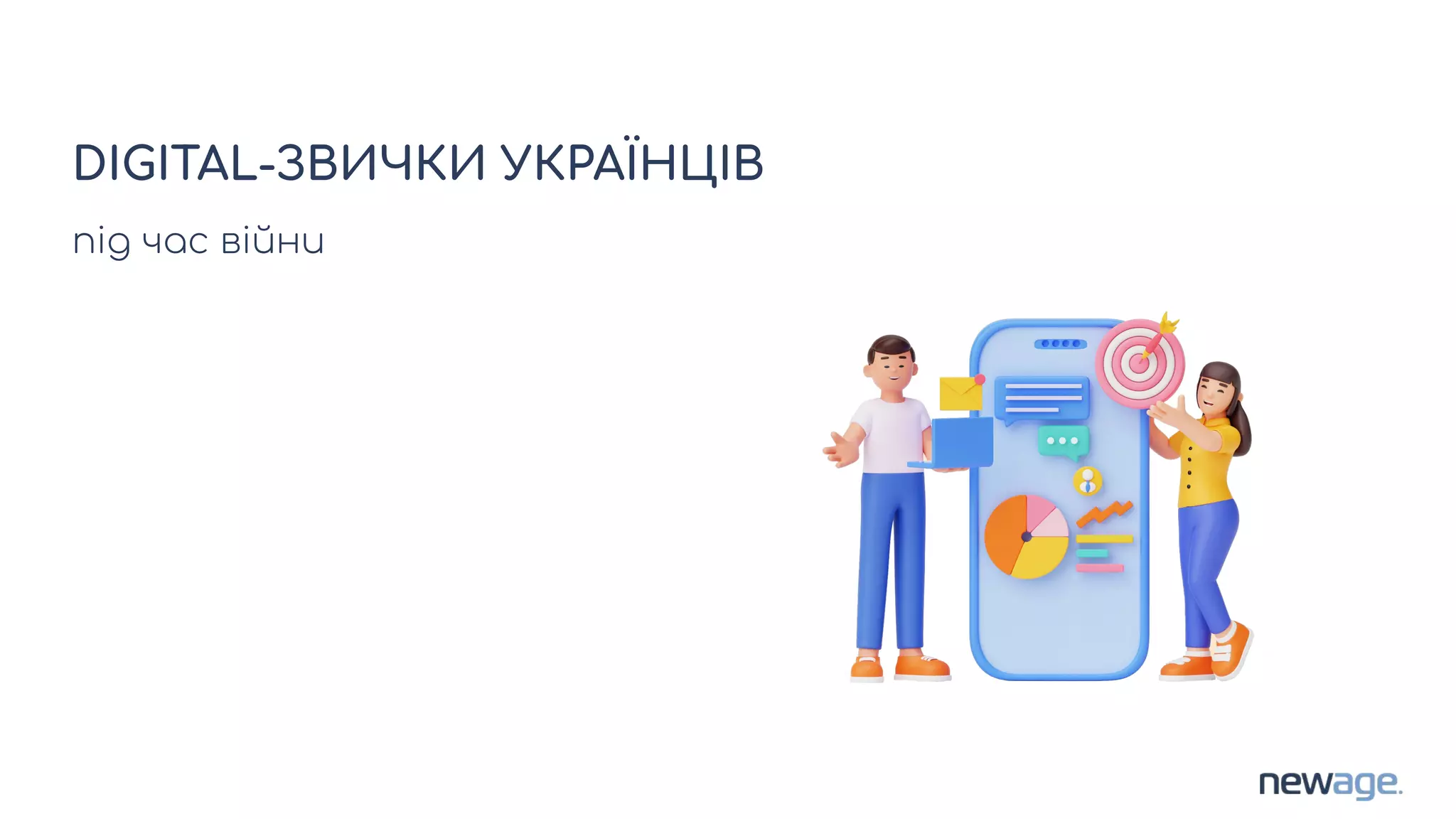 DIGITAL-ЗВИЧКИ УКРАЇНЦІВ

під час війни

newage.